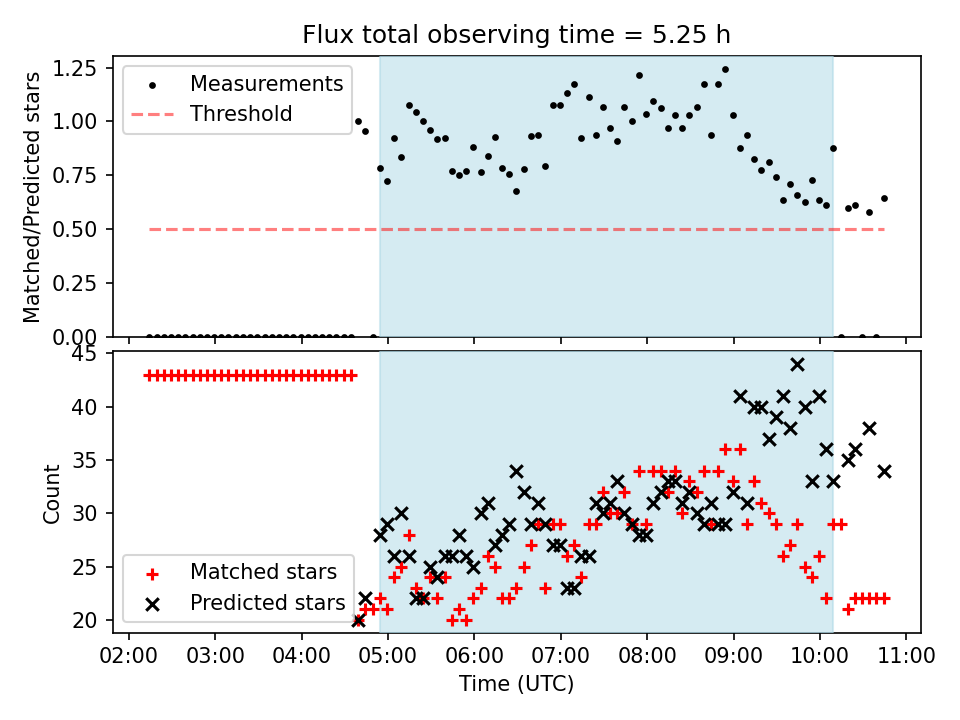 Flux total observing time = 5.25 h

Matched/Predicted stars

1.25
1.00
0.75
0.50
0.25
0.00

Measurements
Threshold

Count

45
40
35
30
25
20

Matched stars
Predicted stars

02:00 03:00 04:00 05:00 06:00 07:00 08:00 09:00 10:00 11:00

Time (UTC)